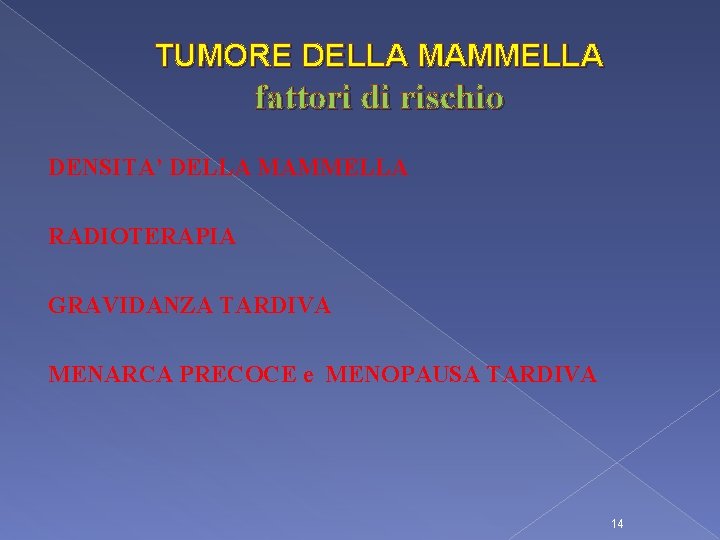 TUMORE DELLA MAMMELLA
fattori di rischio

DENSITA' DELLA MAMMELLA

RADIOTERAPIA

GRAVIDANZA TARDIVA

MENARCA PRECOCE e MENOPAUSA TARDIVA

14